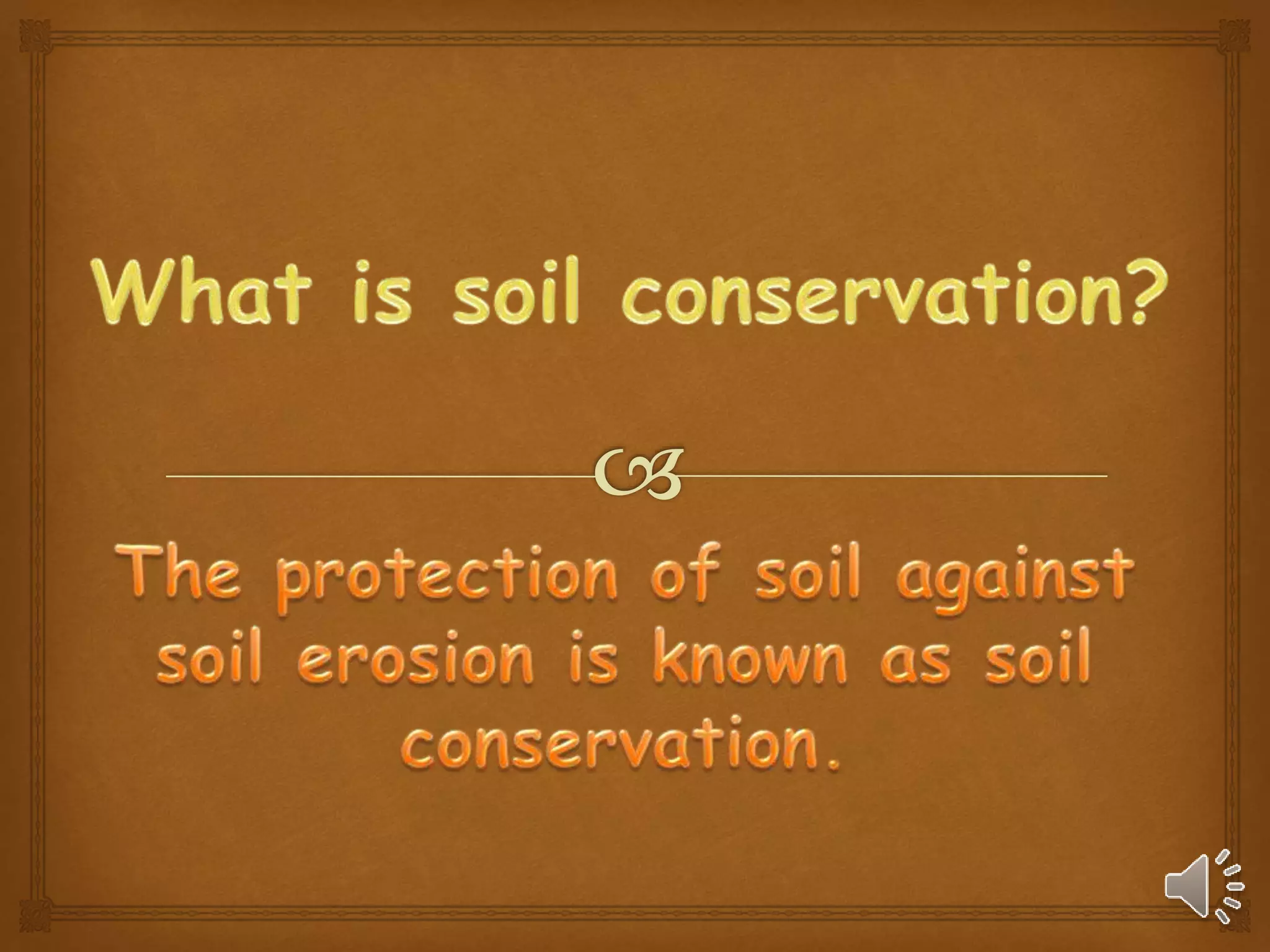 What is soil conservation?

The protection of soil against soil erosion is known as soil conservation.